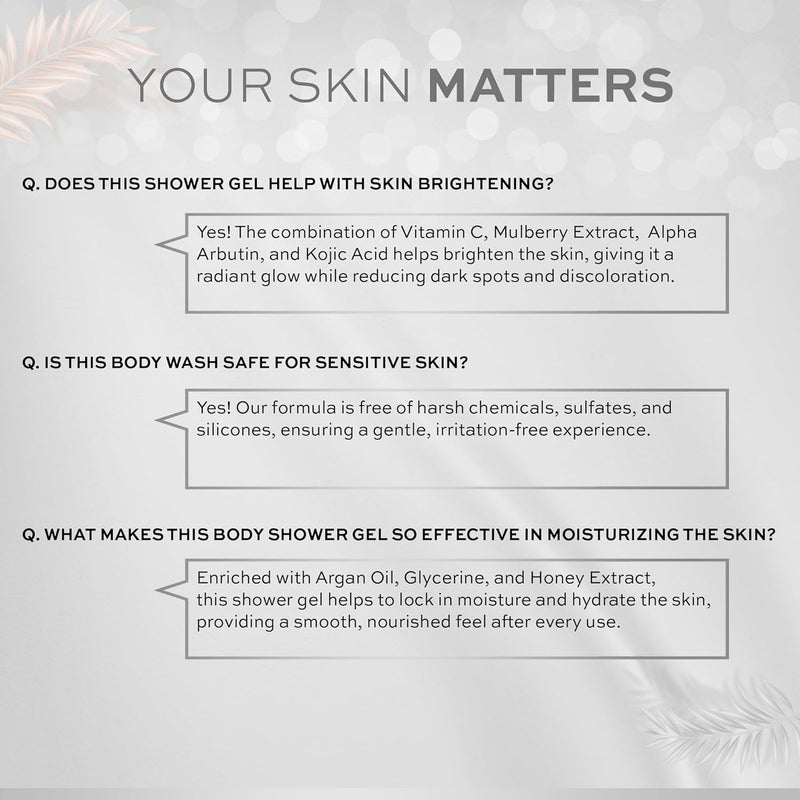 YOUR SKIN MATTERS

Q. DOES THIS SHOWER GEL HELP WITH SKIN BRIGHTENING?

Yes! The combination of Vitamin C, Mulberry Extract, Alpha Arbutin, and Kojic Acid helps brighten the skin, giving it a radiant glow while reducing dark spots and discoloration.

Q. IS THIS BODY WASH SAFE FOR SENSITIVE SKIN?

Yes! Our formula is free of harsh chemicals, sulfates, and silicones, ensuring a gentle, irritation-free experience.

Q. WHAT MAKES THIS BODY SHOWER GEL SO EFFECTIVE IN MOISTURIZING THE SKIN?

Enriched with Argan Oil, Glycerine, and Honey Extract, this shower gel helps to lock in moisture and hydrate the skin, providing a smooth, nourished feel after every use.